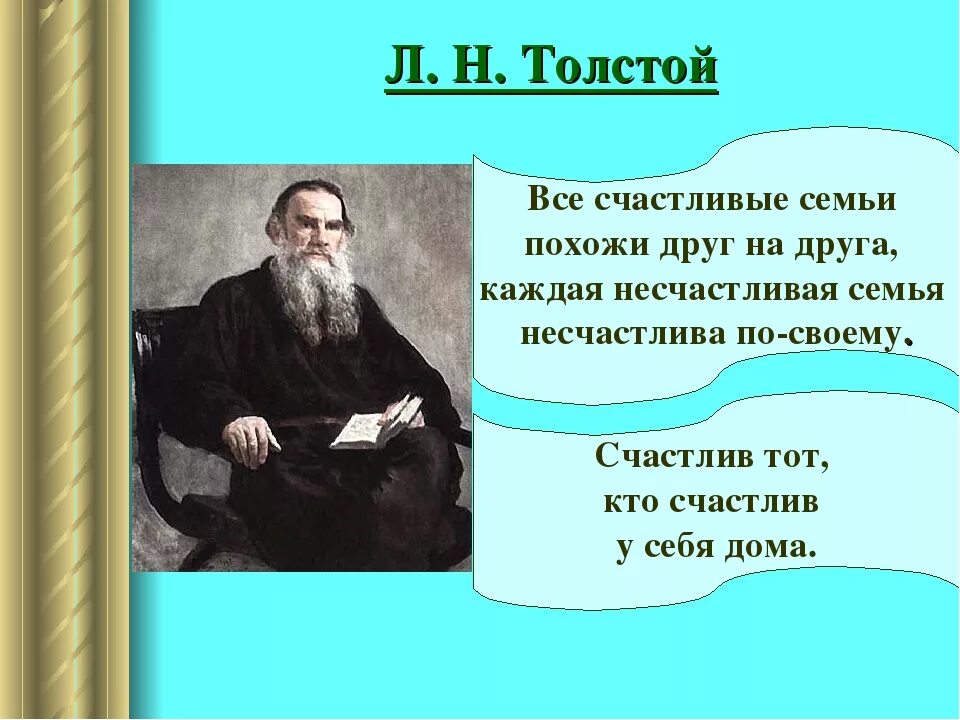 Л. Н. Толстой

Все счастливые семьи похожи друг на друга, каждая несчастливая семья несчастлива по-своему.

Счастлив тот, кто счастлив у себя дома.